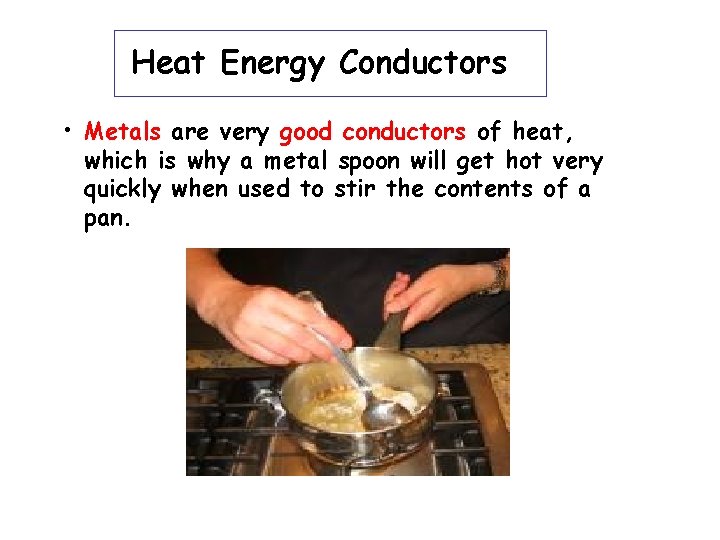 Heat Energy Conductors

• Metals are very good conductors of heat, which is why a metal spoon will get hot very quickly when used to stir the contents of a pan.